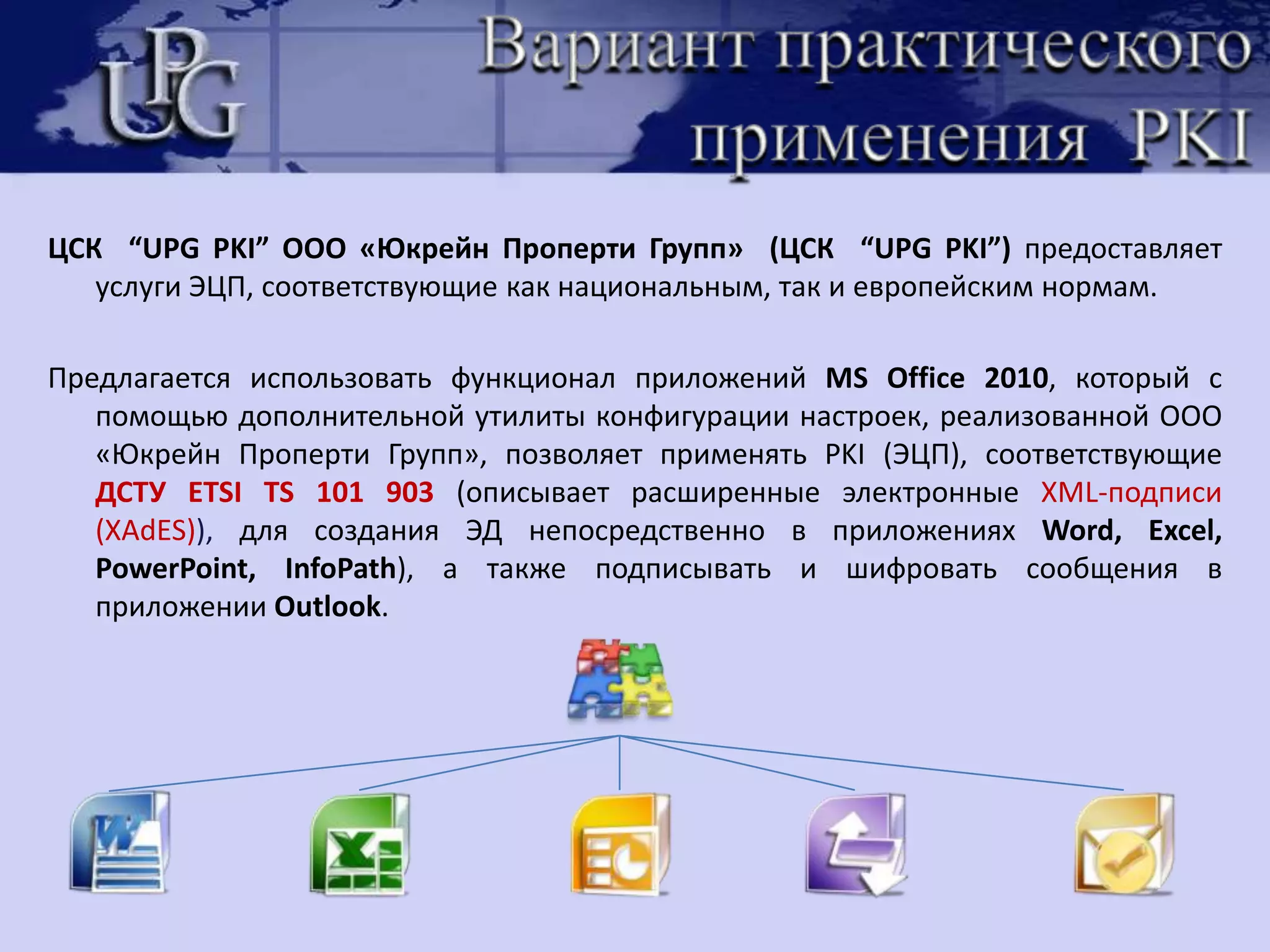 UPG

Вариант практического применения PKI

ЦСК “UPG PKI” ООО «Юкрейн Проперти Групп» (ЦСК “UPG PKI”) предоставляет услуги ЭЦП, соответствующие как национальным, так и европейским нормам.

Предлагается использовать функционал приложений MS Office 2010, который с помощью дополнительной утилиты конфигурации настроек, реализованной ООО «Юкрейн Проперти Групп», позволяет применять PKI (ЭЦП), соответствующие ДСТУ ETSI TS 101 903 (описывает расширенные электронные XML-подписи (XAdES)), для создания ЭД непосредственно в приложениях Word, Excel, PowerPoint, InfoPath), а также подписывать и шифровать сообщения в приложении Outlook.